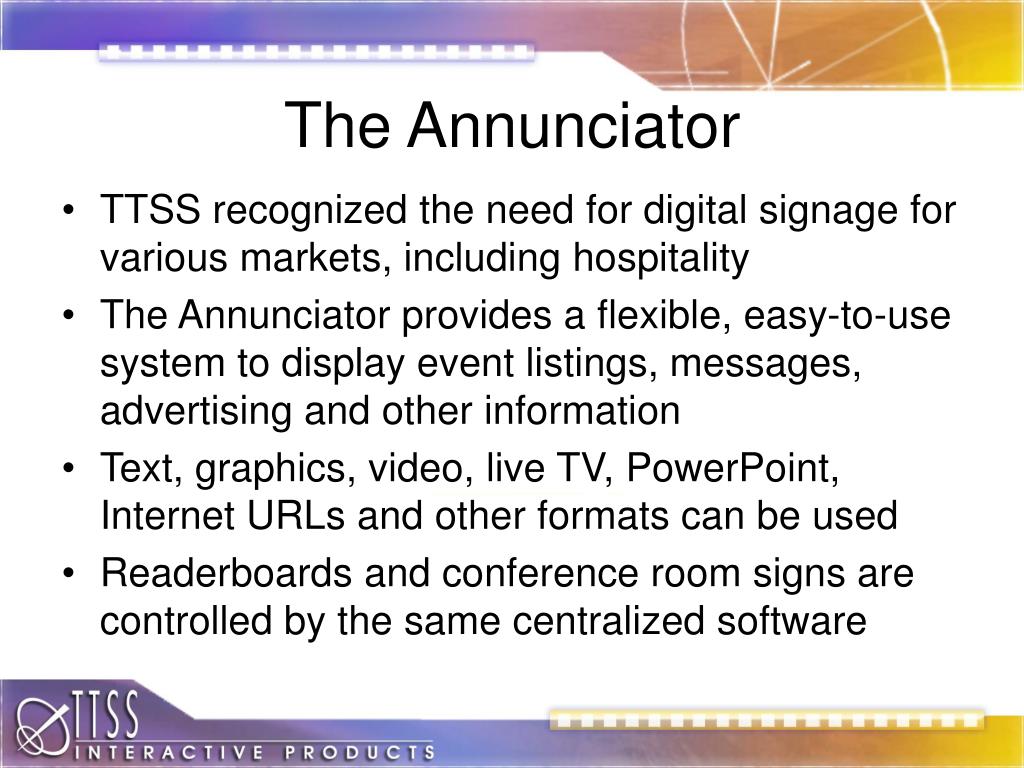 The Annunciator

• TTSS recognized the need for digital signage for various markets, including hospitality
• The Annunciator provides a flexible, easy-to-use system to display event listings, messages, advertising and other information
• Text, graphics, video, live TV, PowerPoint, Internet URLs and other formats can be used
• Readerboards and conference room signs are controlled by the same centralized software

TTSS
INTERACTIVE PRODUCTS